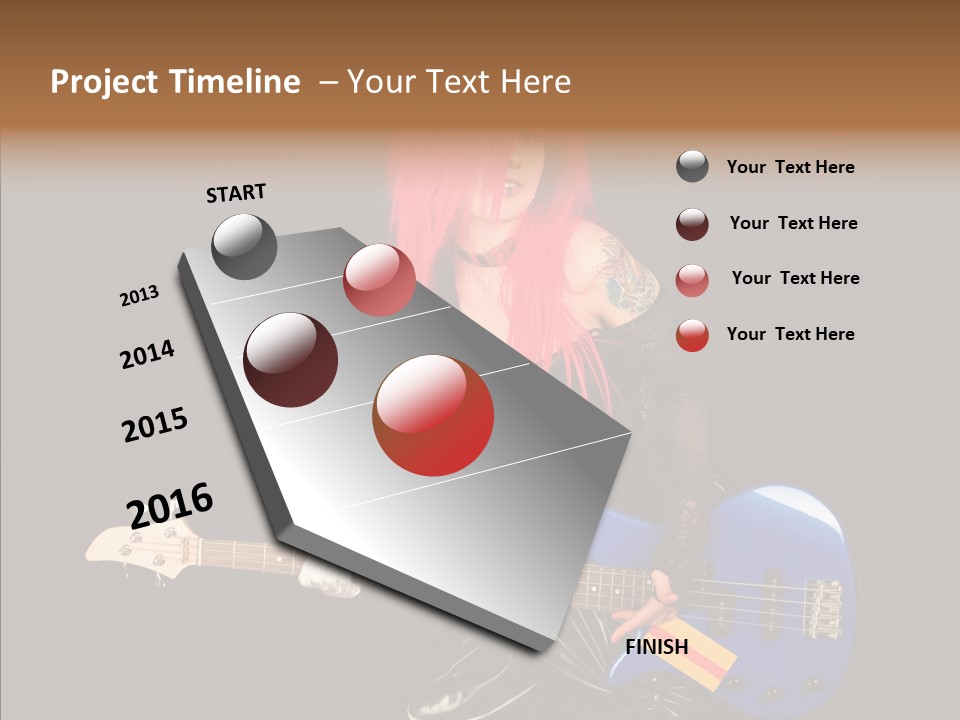 Project Timeline – Your Text Here

START

2013

2014

2015

2016

FINISH

Your Text Here

Your Text Here

Your Text Here

Your Text Here